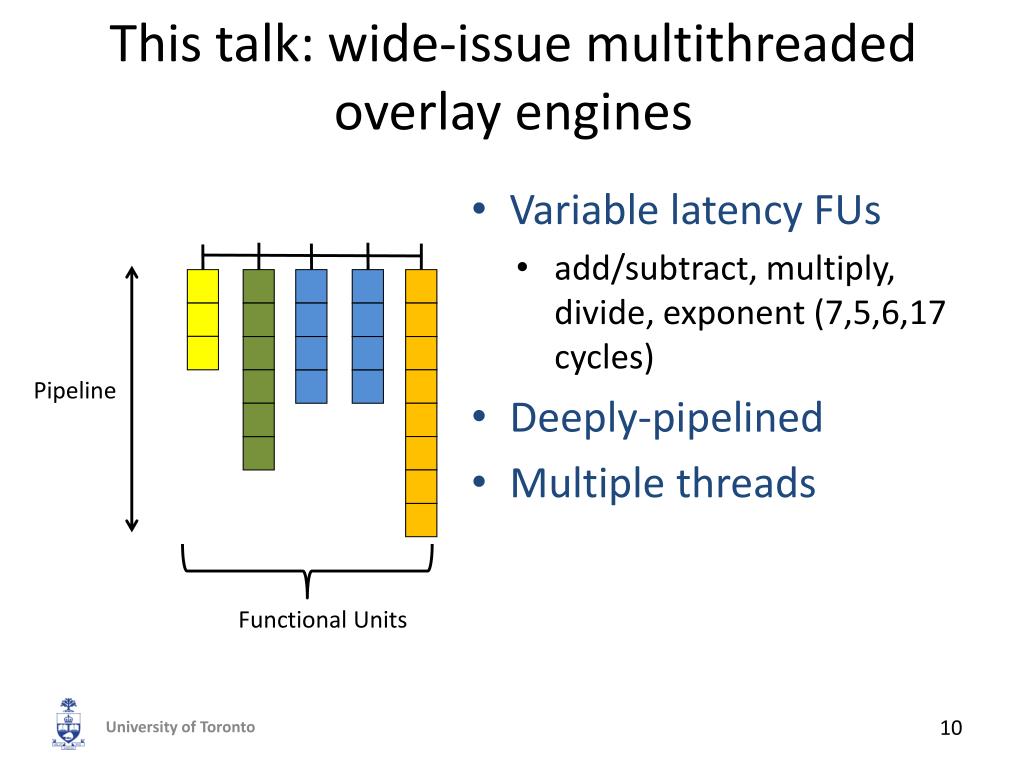 This talk: wide-issue multithreaded overlay engines

Pipeline

Functional Units

• Variable latency FUs
  • add/subtract, multiply, divide, exponent (7,5,6,17 cycles)
• Deeply-pipelined
• Multiple threads

University of Toronto

10